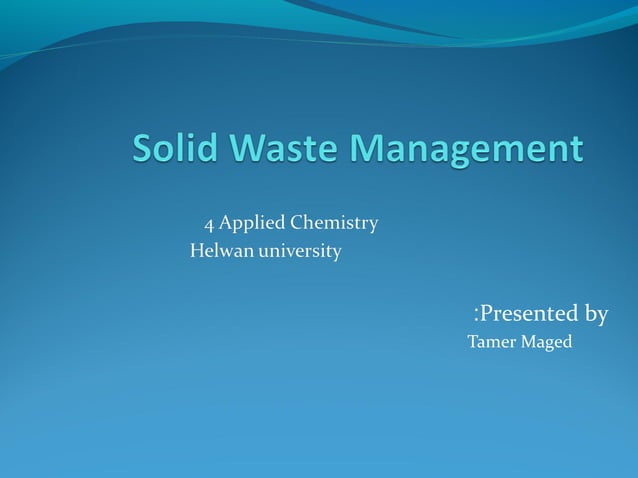 Solid Waste Management

4 Applied Chemistry
Helwan university

:Presented by
Tamer Maged